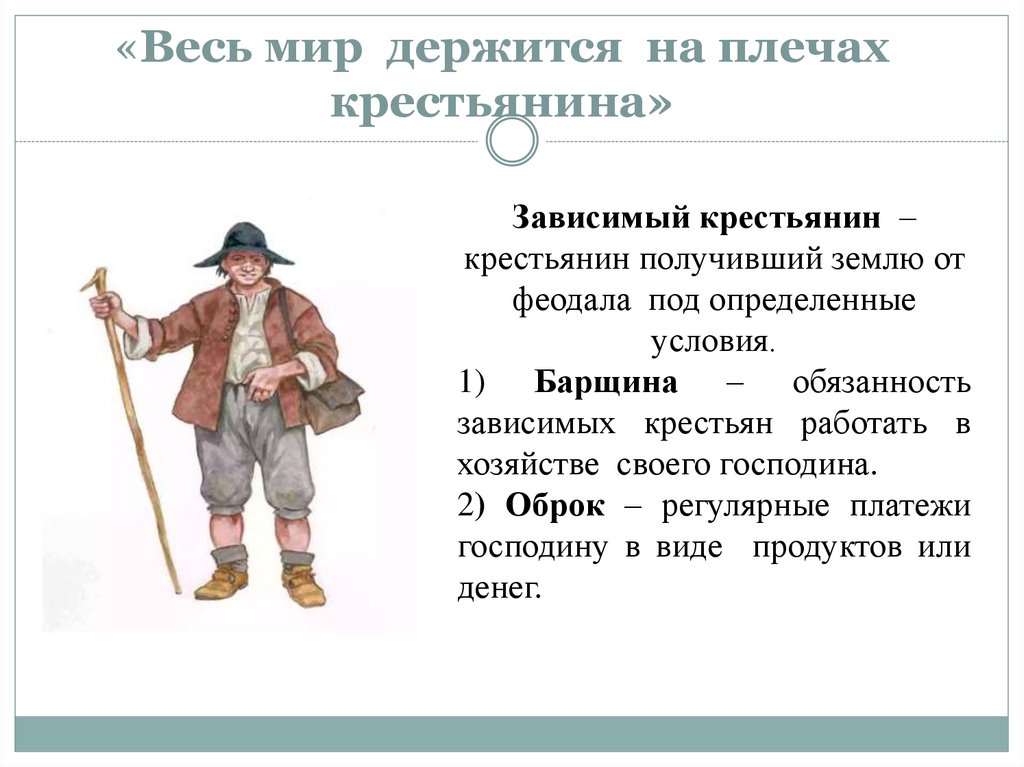 «Весь мир держится на плечах крестьянина»

Зависимый крестьянин – крестьянин получивший землю от феодала под определенные условия.

1) Барщина – обязанность зависимых крестьян работать в хозяйстве своего господина.

2) Оброк – регулярные платежи господину в виде продуктов или денег.